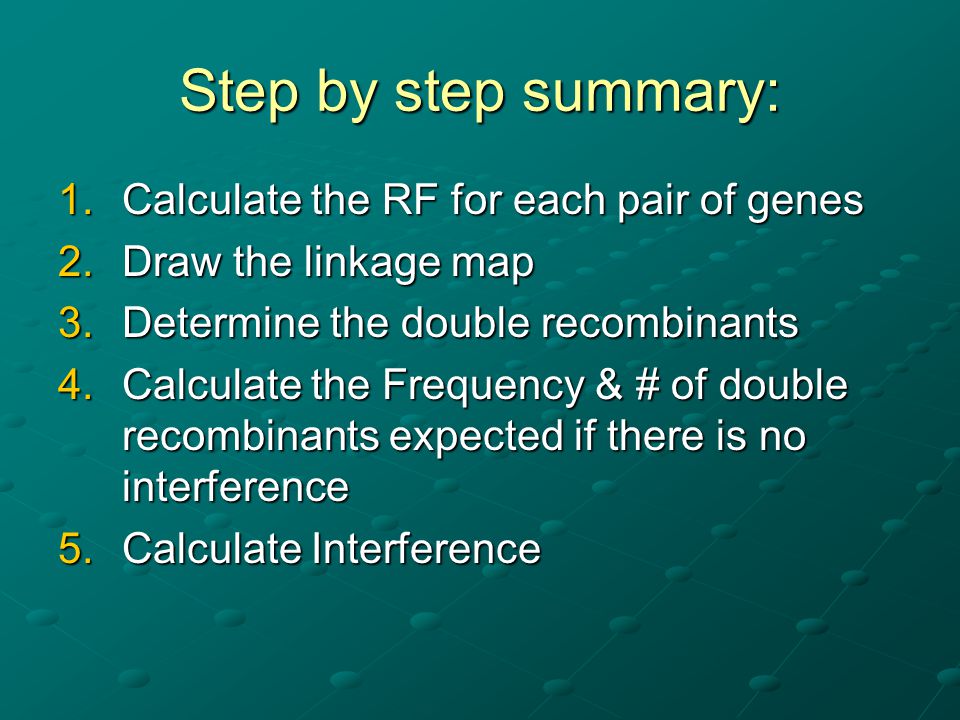 Step by step summary:

1. Calculate the RF for each pair of genes
2. Draw the linkage map
3. Determine the double recombinants
4. Calculate the Frequency & # of double recombinants expected if there is no interference
5. Calculate Interference